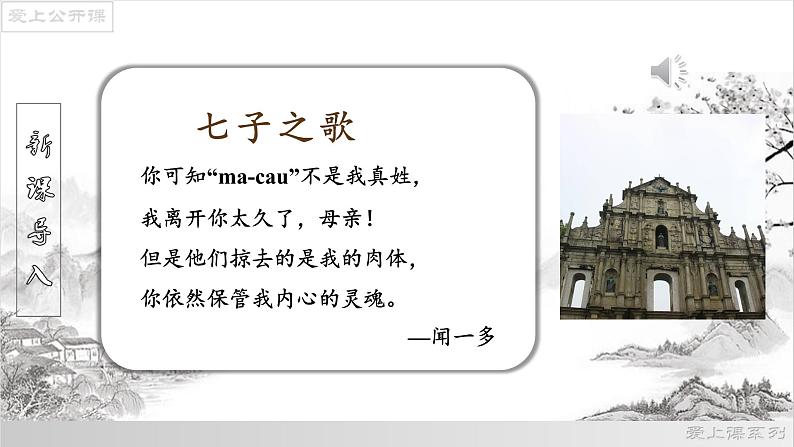 爱上公开课

新课导入

七子之歌

你可知“ma-cau”不是我真姓，
我离开你太久了，母亲！
但是他们掠去的是我的肉体，
你依然保管我内心的灵魂。

—闻一多

爱上课系列